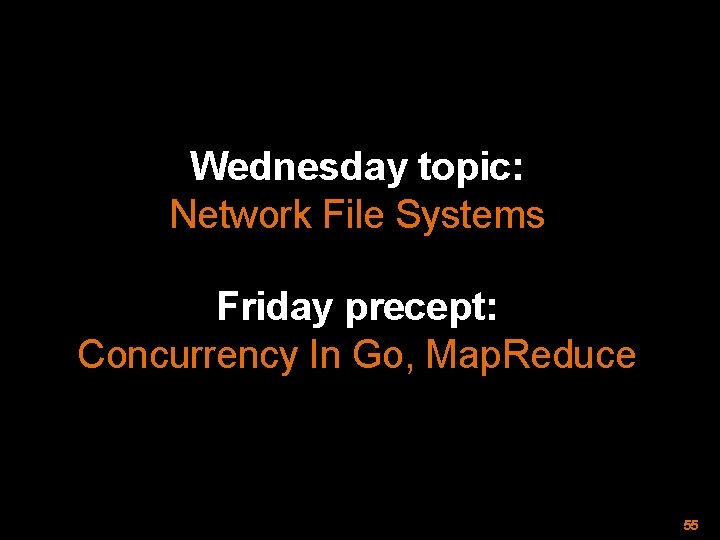 Wednesday topic:
Network File Systems

Friday precept:
Concurrency In Go, MapReduce

55